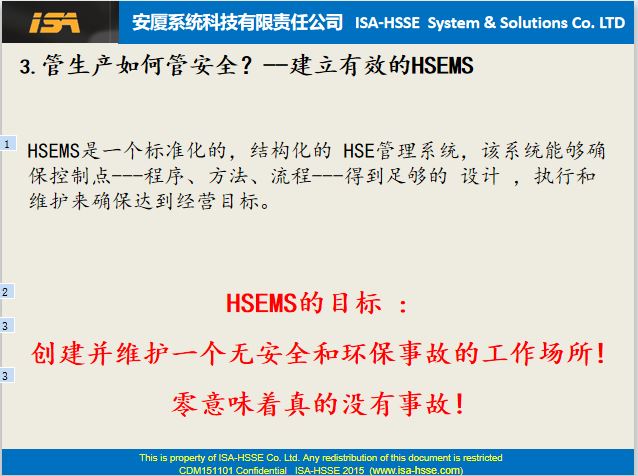 ISA 安厦系统科技有限责任公司 ISA-HSSE System & Solutions Co. LTD

3.管生产如何管安全？--建立有效的HSEMS

1

HSEMS是一个标准化的，结构化的 HSE管理系统，该系统能够确保控制点---程序、方法、流程---得到足够的 设计 ，执行和维护来确保达到经营目标。

2

HSEMS的目标 ：

3

创建并维护一个无安全和环保事故的工作场所！

3

零意味着真的没有事故！

This is property of ISA-HSSE Co. Ltd. Any redistribution of this document is restricted
CDM151101 Confidential ISA-HSSE 2015 (www.isa-hsse.com)